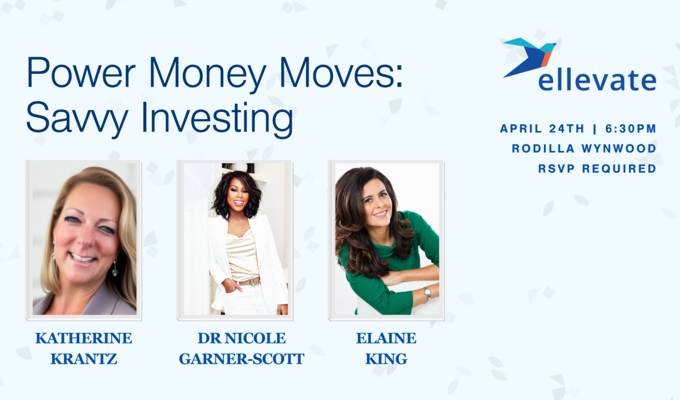 Power Money Moves:
Savvy Investing

ellevate

APRIL 24TH | 6:30PM
RODILLA WYNWOOD
RSVP REQUIRED

KATHERINE KRANTZ

DR NICOLE GARNER-SCOTT

ELAINE KING